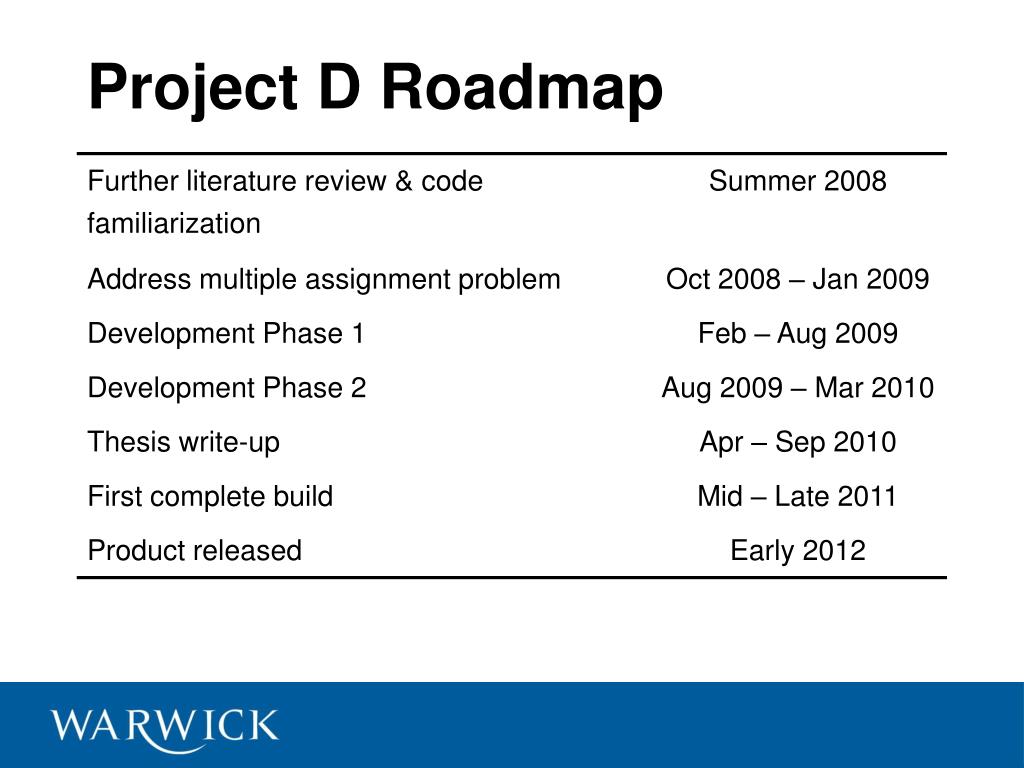 Project D Roadmap

| | |
|---|---|
| Further literature review & code familiarization | Summer 2008 |
| Address multiple assignment problem | Oct 2008 – Jan 2009 |
| Development Phase 1 | Feb – Aug 2009 |
| Development Phase 2 | Aug 2009 – Mar 2010 |
| Thesis write-up | Apr – Sep 2010 |
| First complete build | Mid – Late 2011 |
| Product released | Early 2012 |

WARWICK